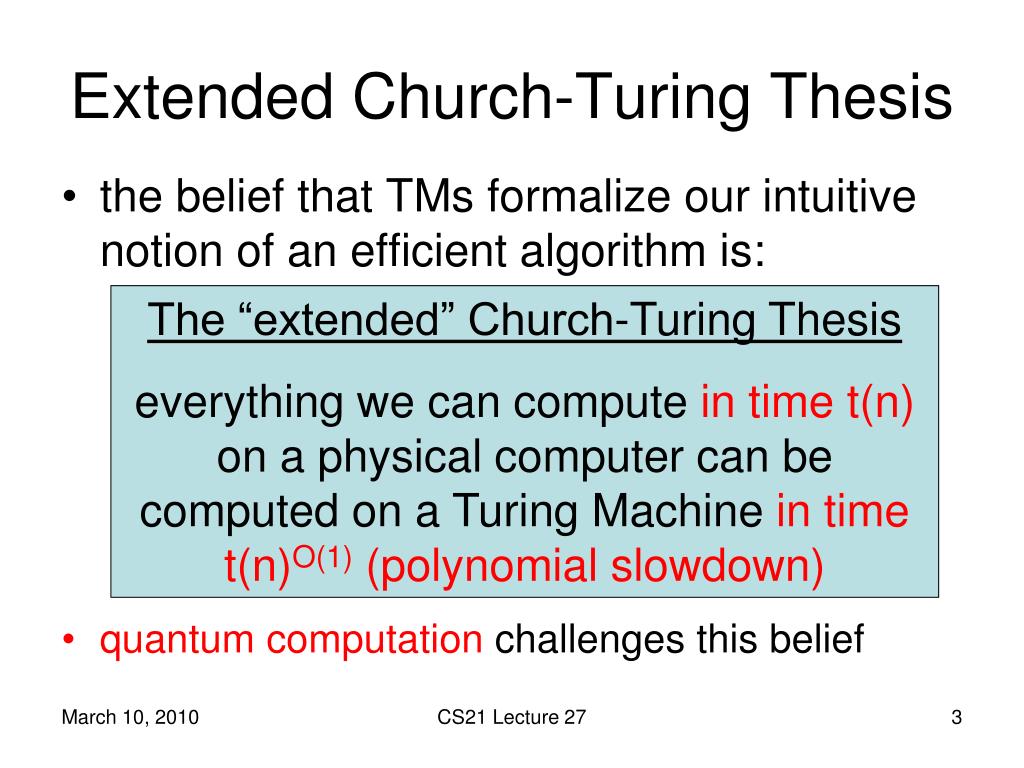 Extended Church-Turing Thesis

• the belief that TMs formalize our intuitive notion of an efficient algorithm is:

The “extended” Church-Turing Thesis

everything we can compute in time t(n) on a physical computer can be computed on a Turing Machine in time $t(n)^{O(1)}$ (polynomial slowdown)

• quantum computation challenges this belief

March 10, 2010

CS21 Lecture 27

3